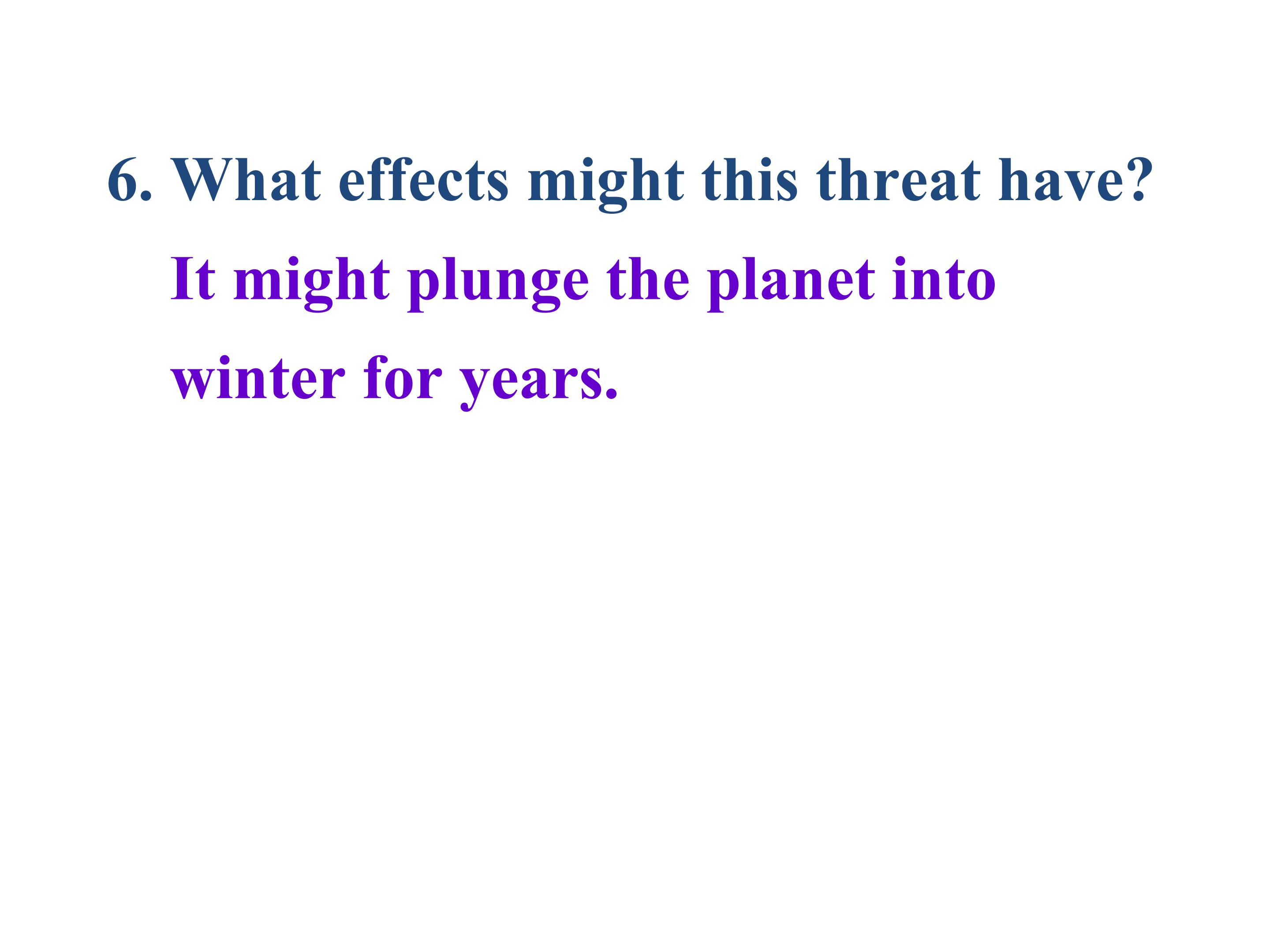 6. What effects might this threat have?

It might plunge the planet into winter for years.